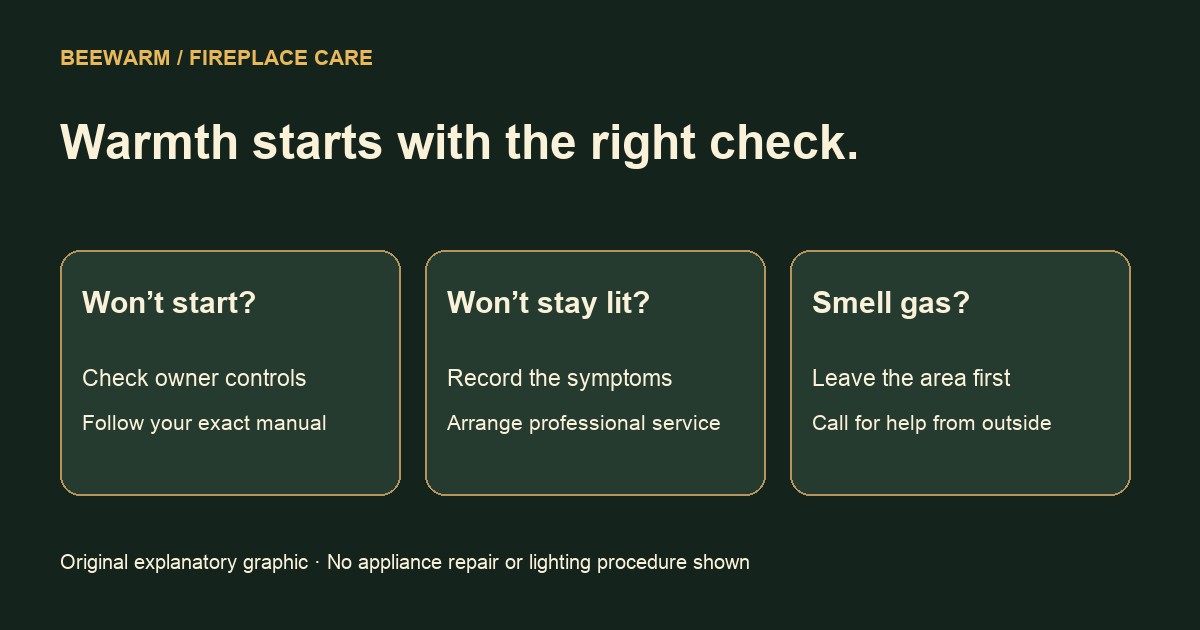 BEEWARM / FIREPLACE CARE

Warmth starts with the right check.

Won't start?

Check owner controls

Follow your exact manual

Won't stay lit?

Record the symptoms

Arrange professional service

Smell gas?

Leave the area first

Call for help from outside

Original explanatory graphic · No appliance repair or lighting procedure shown